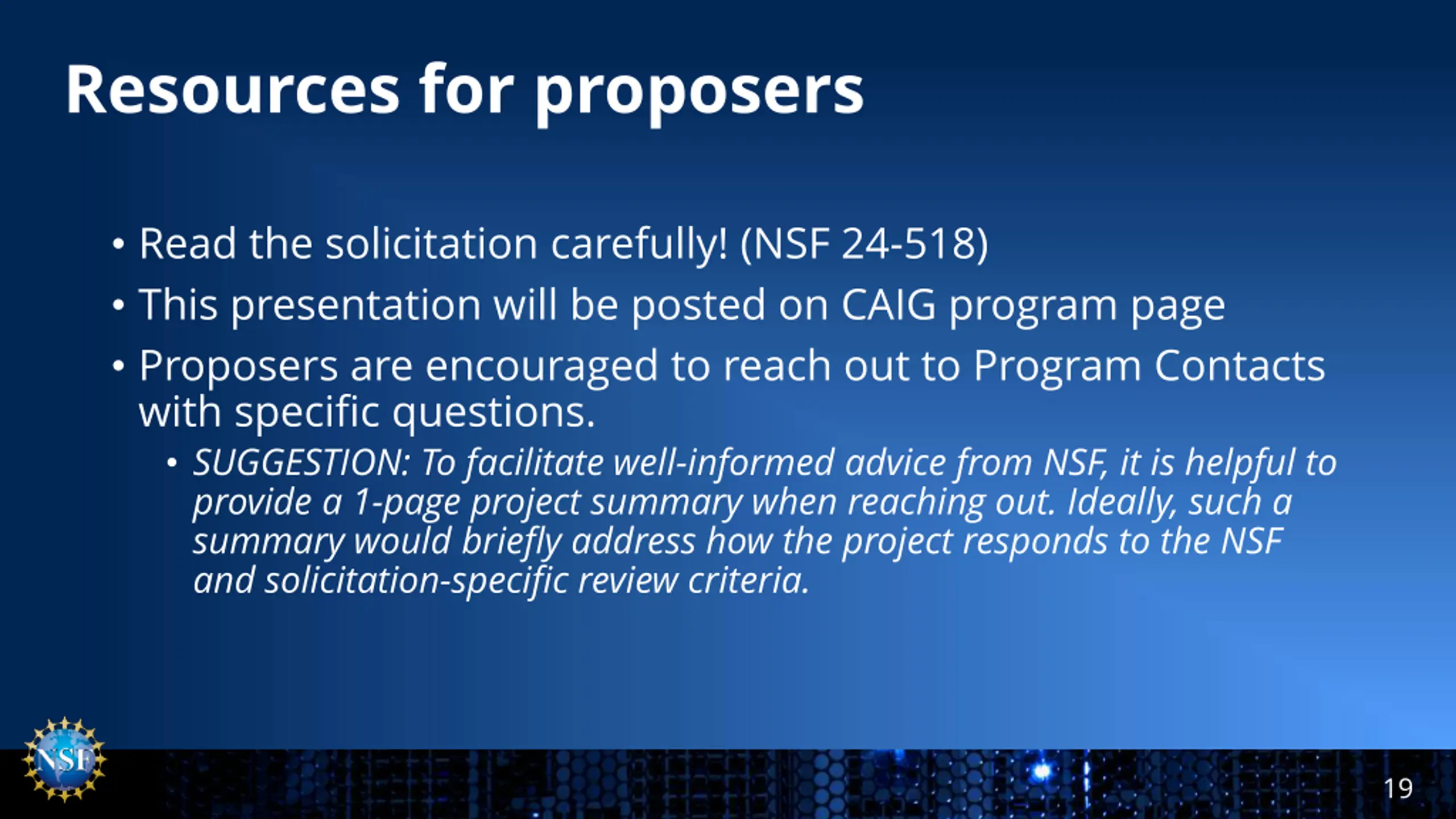 Resources for proposers

• Read the solicitation carefully! (NSF 24-518)
• This presentation will be posted on CAIG program page
• Proposers are encouraged to reach out to Program Contacts with specific questions.
  • SUGGESTION: To facilitate well-informed advice from NSF, it is helpful to provide a 1-page project summary when reaching out. Ideally, such a summary would briefly address how the project responds to the NSF and solicitation-specific review criteria.

NSF

19